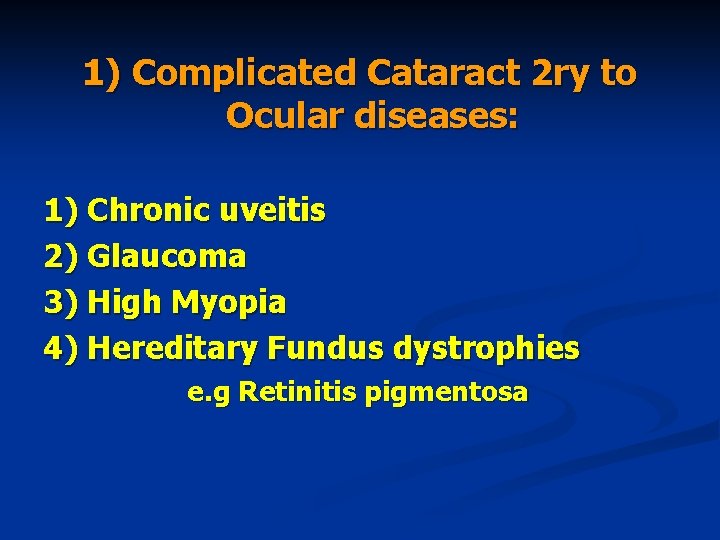 1) Complicated Cataract 2ry to Ocular diseases:

1) Chronic uveitis
2) Glaucoma
3) High Myopia
4) Hereditary Fundus dystrophies
e.g Retinitis pigmentosa